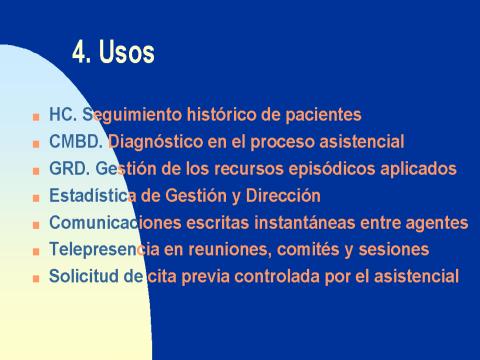 4. Usos

- HC. Seguimiento histórico de pacientes
- CMBD. Diagnóstico en el proceso asistencial
- GRD. Gestión de los recursos episódicos aplicados
- Estadística de Gestión y Dirección
- Comunicaciones escritas instantáneas entre agentes
- Telepresencia en reuniones, comités y sesiones
- Solicitud de cita previa controlada por el asistencial